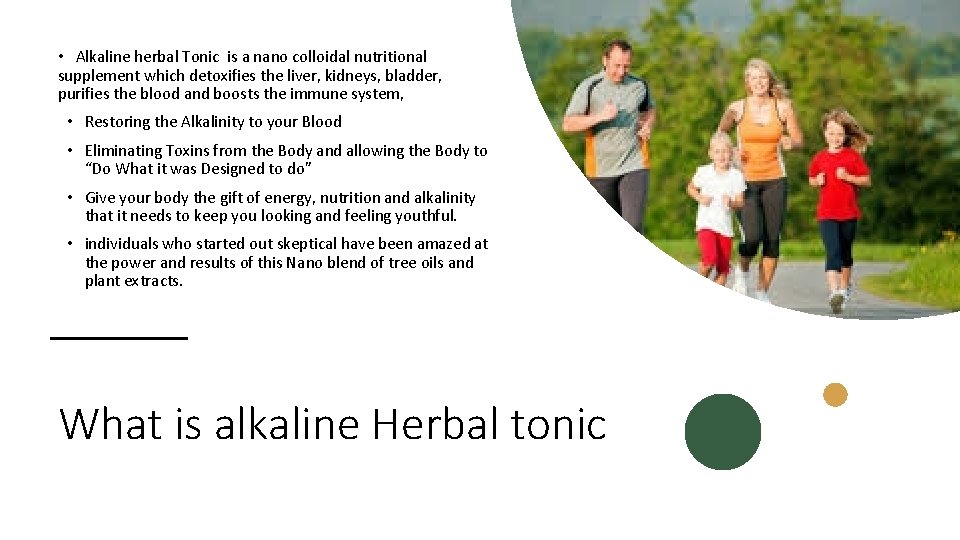 • Alkaline herbal Tonic is a nano colloidal nutritional supplement which detoxifies the liver, kidneys, bladder, purifies the blood and boosts the immune system,

• Restoring the Alkalinity to your Blood

• Eliminating Toxins from the Body and allowing the Body to "Do What it was Designed to do"

• Give your body the gift of energy, nutrition and alkalinity that it needs to keep you looking and feeling youthful.

• individuals who started out skeptical have been amazed at the power and results of this Nano blend of tree oils and plant extracts.

What is alkaline Herbal tonic